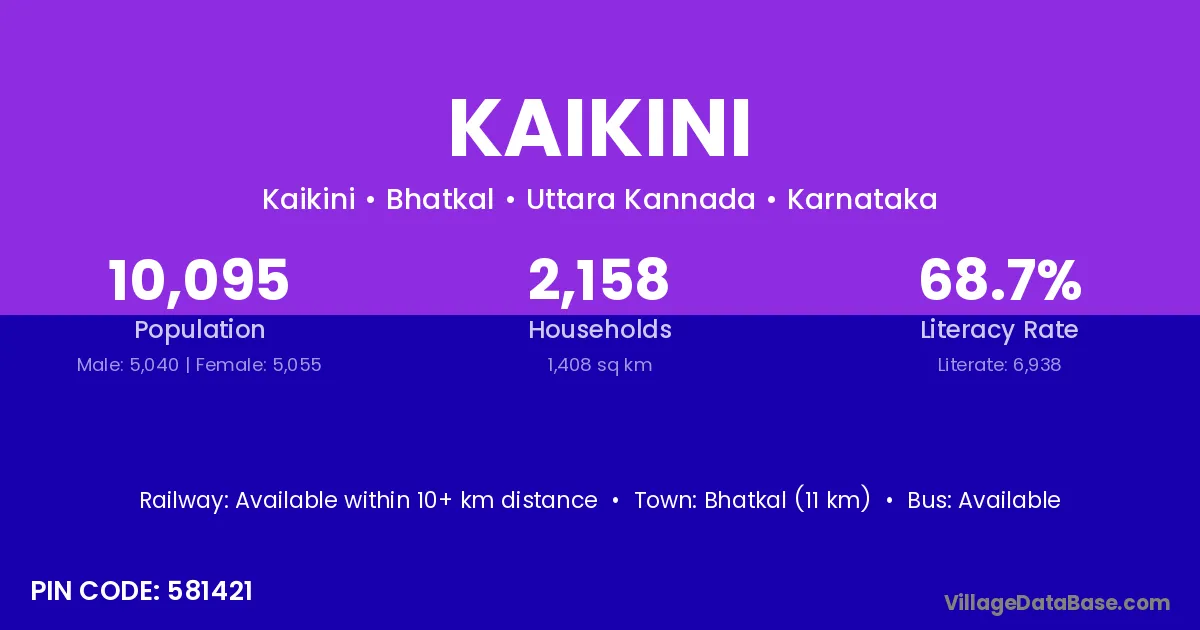 KAIKINI

Kaikini • Bhatkal • Uttara Kannada • Karnataka

10,095
Population
Male: 5,040 | Female: 5,055

2,158
Households
1,408 sq km

68.7%
Literacy Rate
Literate: 6,938

Railway: Available within 10+ km distance • Town: Bhatkal (11 km) • Bus: Available

PIN CODE: 581421

VillageDataBase.com